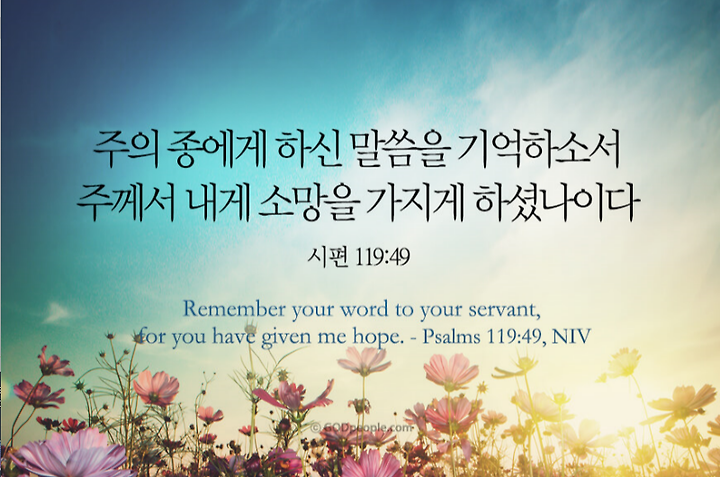 주의 종에게 하신 말씀을 기억하소서
주께서 내게 소망을 가지게 하셨나이다

시편 119:49

Remember your word to your servant,
for you have given me hope. - Psalms 119:49, NIV

© GODpeople.com